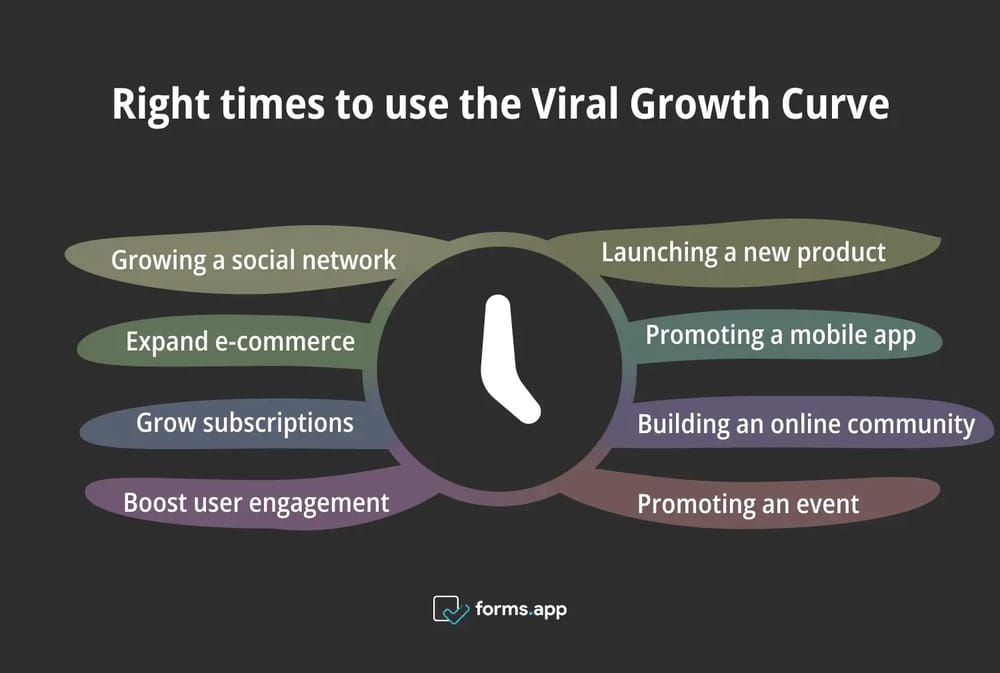 Right times to use the Viral Growth Curve

Growing a social network

Expand e-commerce

Grow subscriptions

Boost user engagement

Launching a new product

Promoting a mobile app

Building an online community

Promoting an event

forms.app